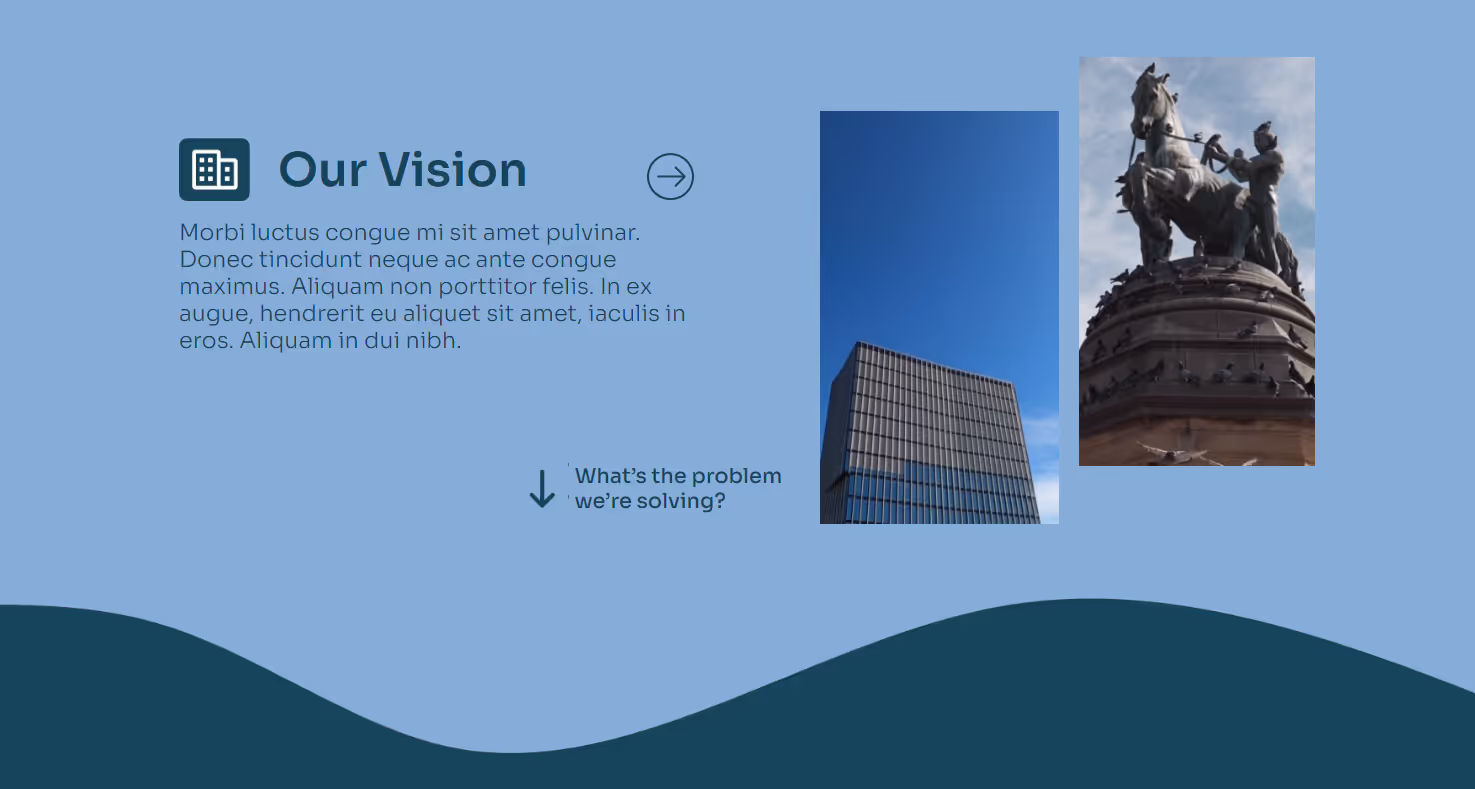 Our Vision

Morbi luctus congue mi sit amet pulvinar. Donec tincidunt neque ac ante congue maximus. Aliquam non porttitor felis. In ex augue, hendrerit eu aliquet sit amet, iaculis in eros. Aliquam in dui nibh.

What's the problem we're solving?